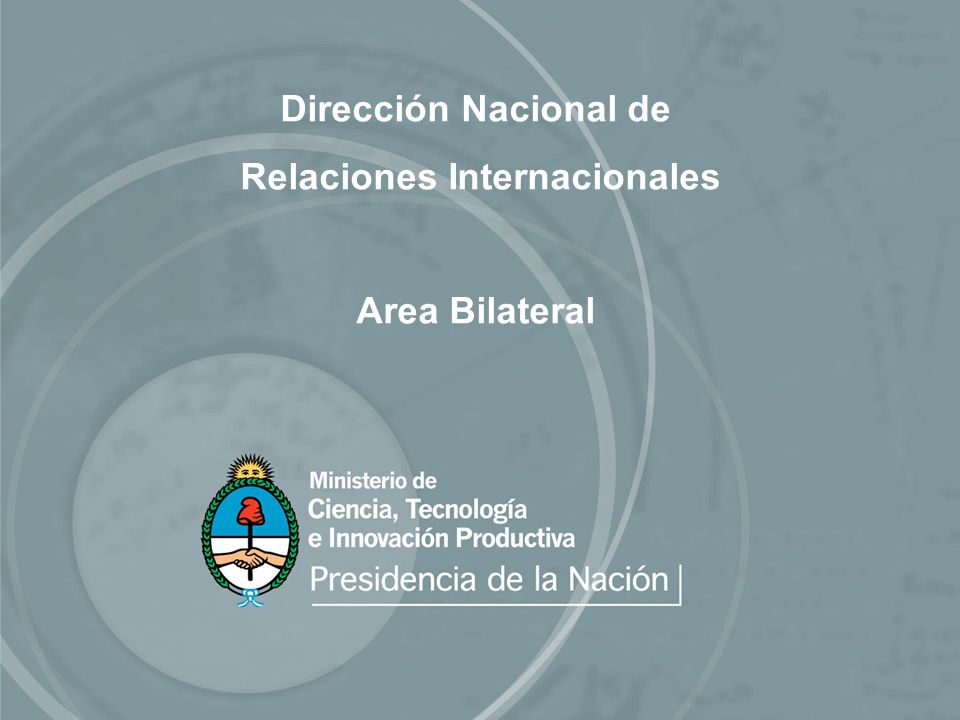 Dirección Nacional de

Relaciones Internacionales

Area Bilateral

Ministerio de
Ciencia, Tecnología
e Innovación Productiva
Presidencia de la Nación